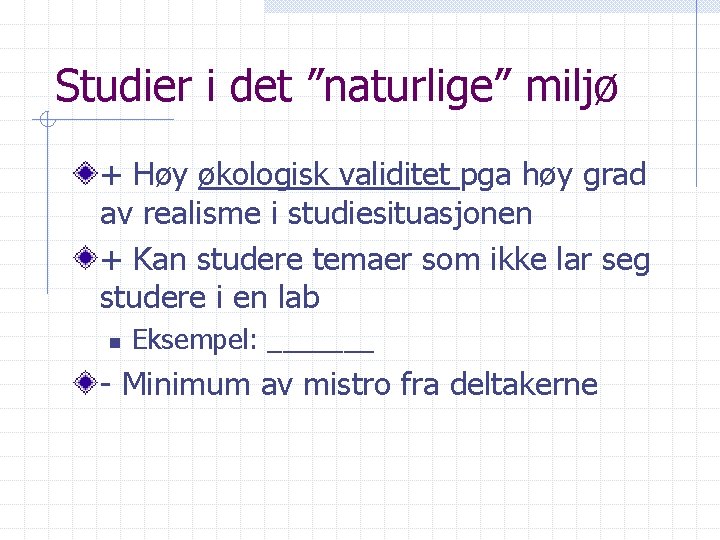 Studier i det ”naturlige” miljø

+ Høy økologisk validitet pga høy grad av realisme i studiesituasjonen

+ Kan studere temaer som ikke lar seg studere i en lab

Eksempel: _______

- Minimum av mistro fra deltakerne